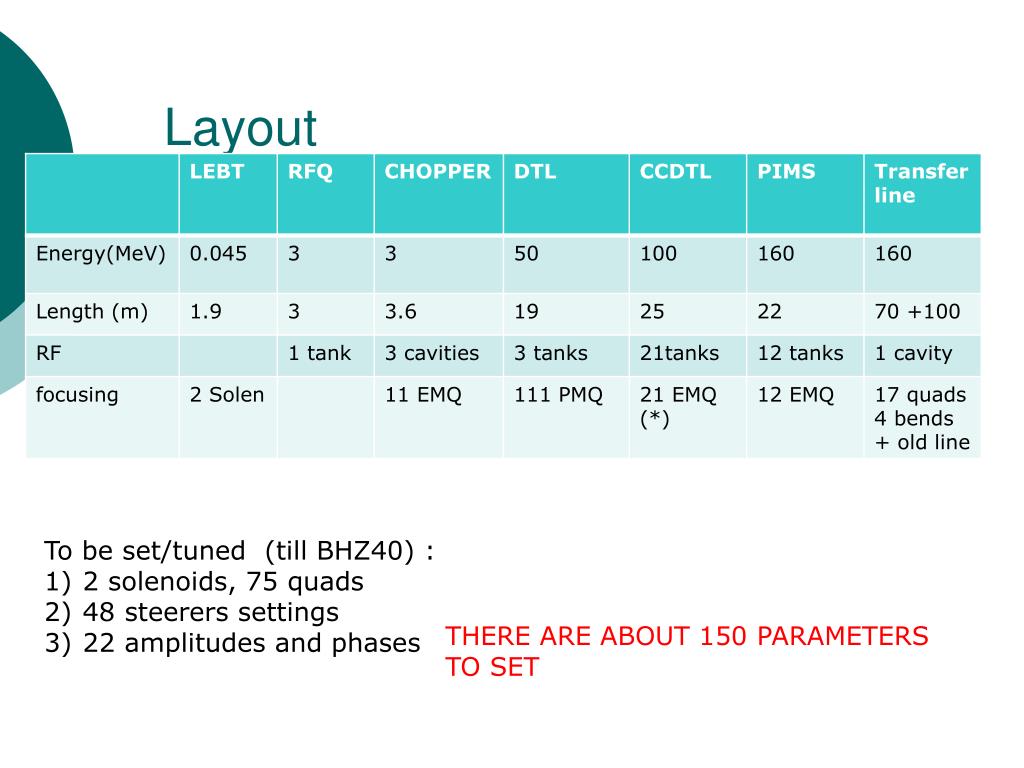 Layout

| | LEBT | RFQ | CHOPPER | DTL | CCDTL | PIMS | Transfer line |
|---|---|---|---|---|---|---|---|
| Energy(MeV) | 0.045 | 3 | 3 | 50 | 100 | 160 | 160 |
| Length (m) | 1.9 | 3 | 3.6 | 19 | 25 | 22 | 70 +100 |
| RF | | 1 tank | 3 cavities | 3 tanks | 21tanks | 12 tanks | 1 cavity |
| focusing | 2 Solen | | 11 EMQ | 111 PMQ | 21 EMQ (*) | 12 EMQ | 17 quads 4 bends + old line |

To be set/tuned (till BHZ40) :
1) 2 solenoids, 75 quads
2) 48 steerers settings
3) 22 amplitudes and phases

THERE ARE ABOUT 150 PARAMETERS TO SET